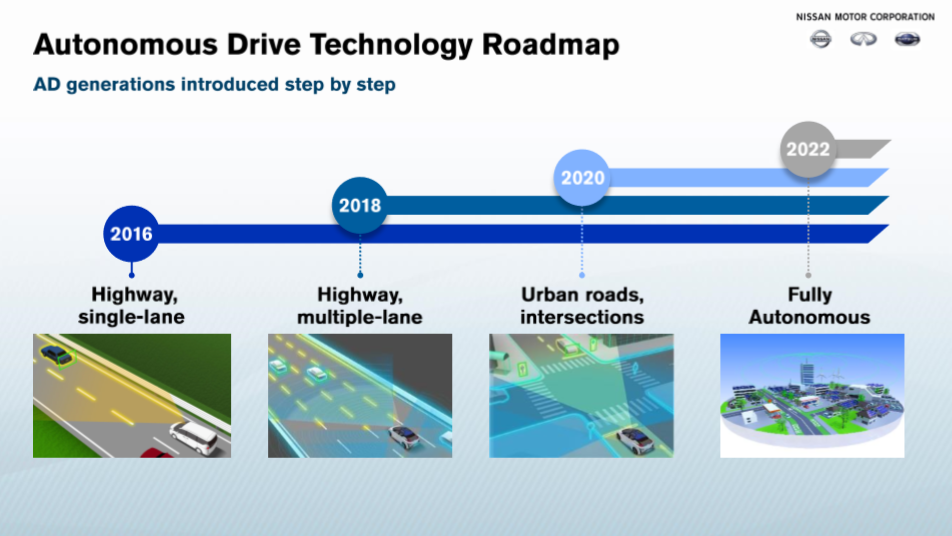 NISSAN MOTOR CORPORATION

Autonomous Drive Technology Roadmap

AD generations introduced step by step

2016

2018

2020

2022

Highway, single-lane

Highway, multiple-lane

Urban roads, intersections

Fully Autonomous